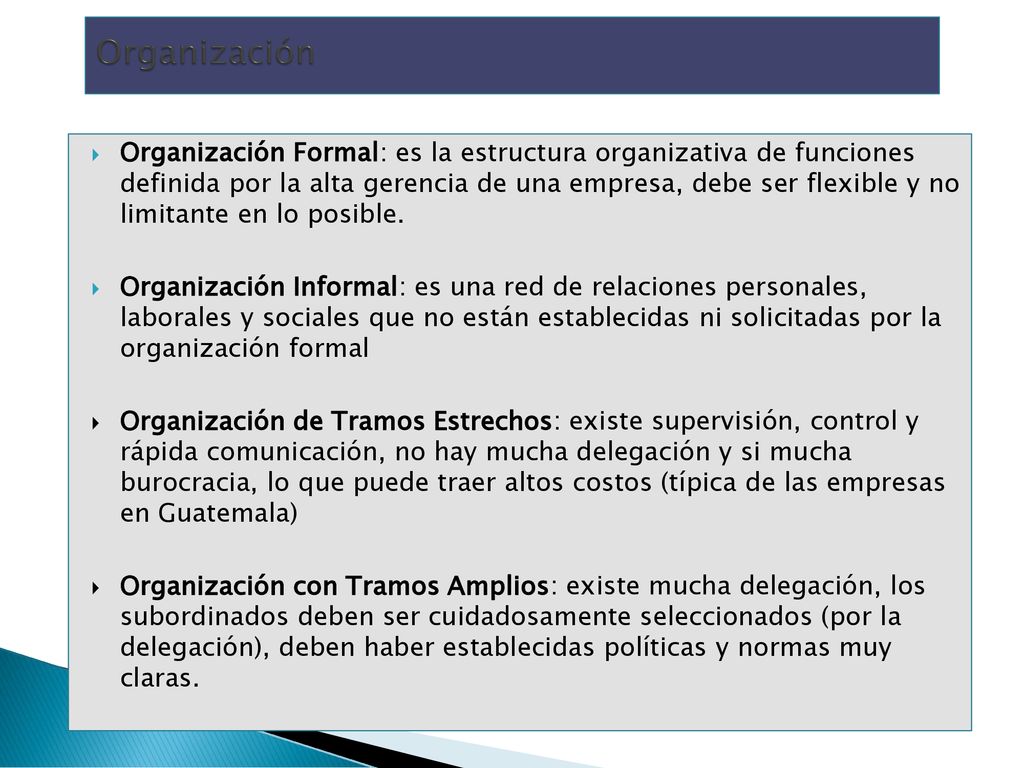 Organización

Organización Formal: es la estructura organizativa de funciones definida por la alta gerencia de una empresa, debe ser flexible y no limitante en lo posible.

Organización Informal: es una red de relaciones personales, laborales y sociales que no están establecidas ni solicitadas por la organización formal

Organización de Tramos Estrechos: existe supervisión, control y rápida comunicación, no hay mucha delegación y si mucha burocracia, lo que puede traer altos costos (típica de las empresas en Guatemala)

Organización con Tramos Amplios: existe mucha delegación, los subordinados deben ser cuidadosamente seleccionados (por la delegación), deben haber establecidas políticas y normas muy claras.